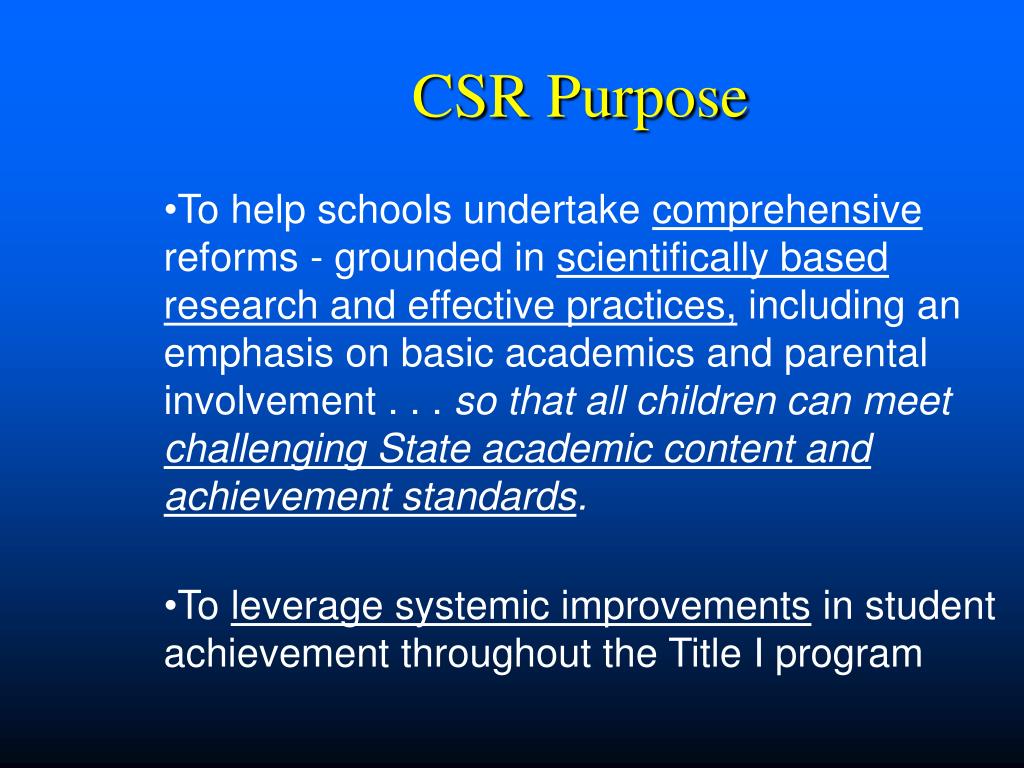 CSR Purpose

•To help schools undertake comprehensive reforms - grounded in scientifically based research and effective practices, including an emphasis on basic academics and parental involvement . . . so that all children can meet challenging State academic content and achievement standards.

•To leverage systemic improvements in student achievement throughout the Title I program